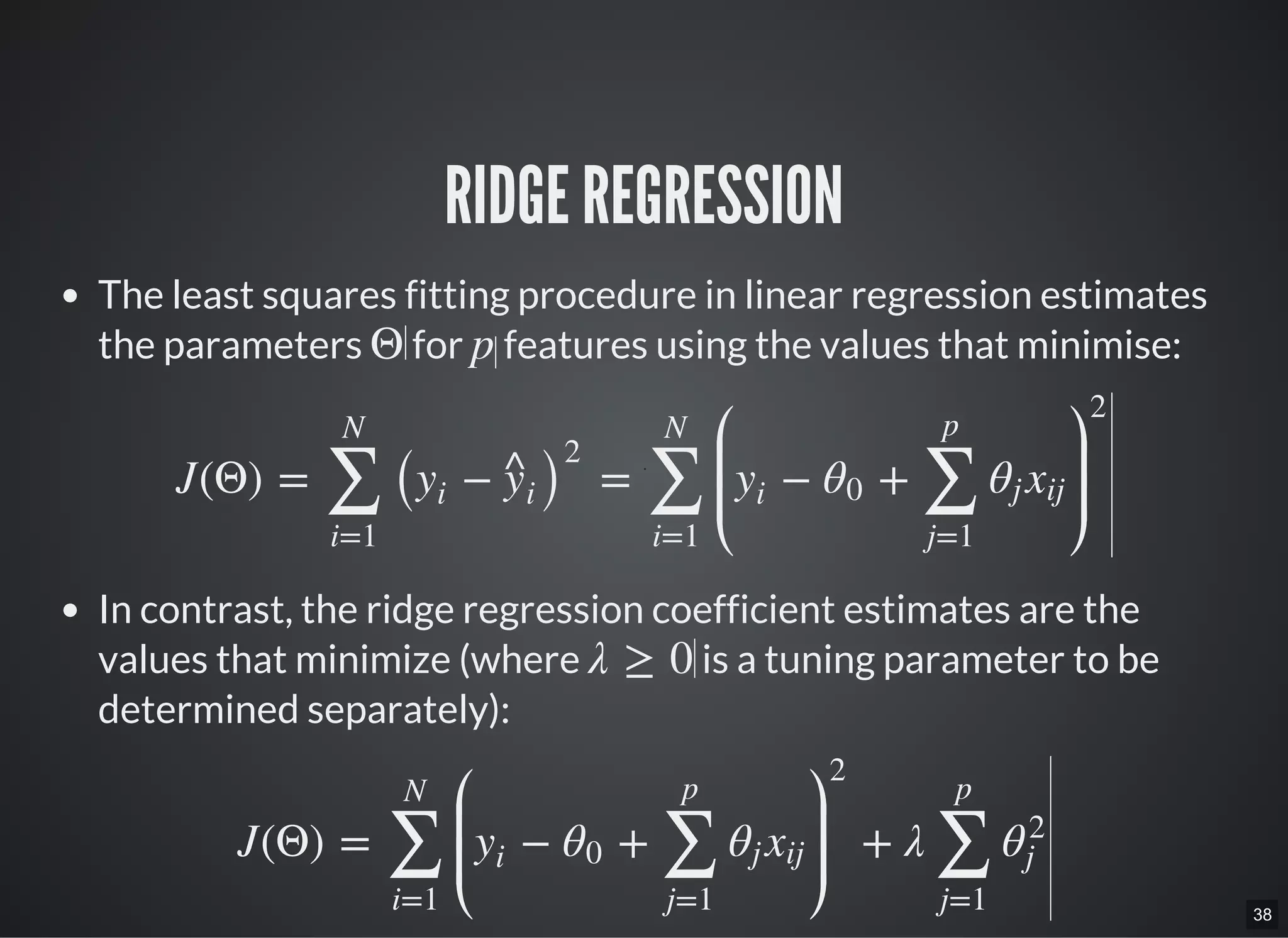 RIDGE REGRESSION

• The least squares fitting procedure in linear regression estimates the parameters $\Theta$ for $p$ features using the values that minimise:

$$J(\Theta) = \sum_{i=1}^{N} \left(y_i - \hat{y}_i\right)^2 = \sum_{i=1}^{N} \left(y_i - \theta_0 + \sum_{j=1}^{p} \theta_j x_{ij}\right)^2$$

• In contrast, the ridge regression coefficient estimates are the values that minimize (where $\lambda \geq 0$ is a tuning parameter to be determined separately):

$$J(\Theta) = \sum_{i=1}^{N} \left(y_i - \theta_0 + \sum_{j=1}^{p} \theta_j x_{ij}\right)^2 + \lambda \sum_{j=1}^{p} \theta_j^2$$

38